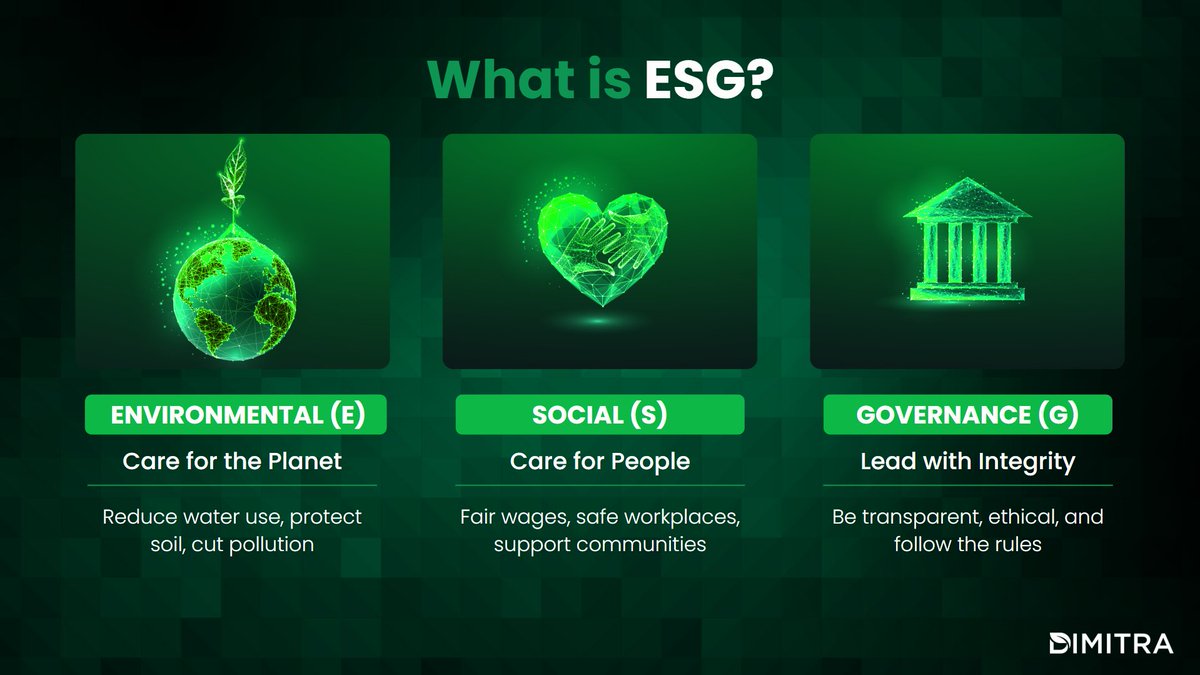 What is ESG?

ENVIRONMENTAL (E)

Care for the Planet

Reduce water use, protect soil, cut pollution

SOCIAL (S)

Care for People

Fair wages, safe workplaces, support communities

GOVERNANCE (G)

Lead with Integrity

Be transparent, ethical, and follow the rules

DIMITRA